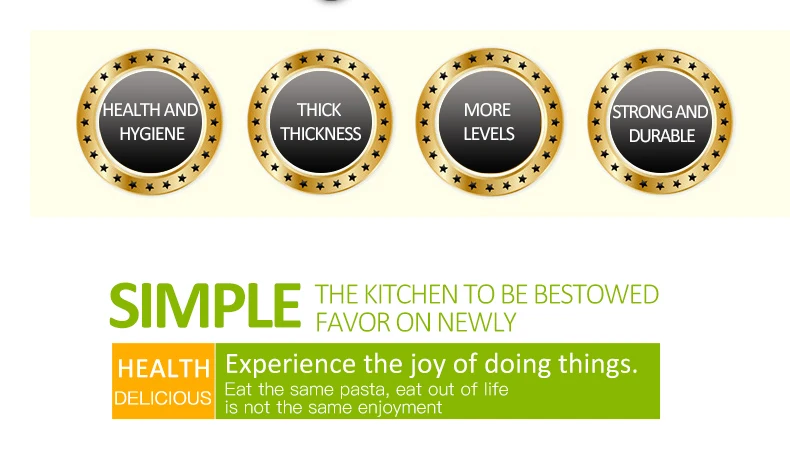 HEALTH AND HYGIENE

THICK THICKNESS

MORE LEVELS

STRONG AND DURABLE

SIMPLE THE KITCHEN TO BE BESTOWED FAVOR ON NEWLY

HEALTH DELICIOUS

Experience the joy of doing things.
Eat the same pasta, eat out of life is not the same enjoyment